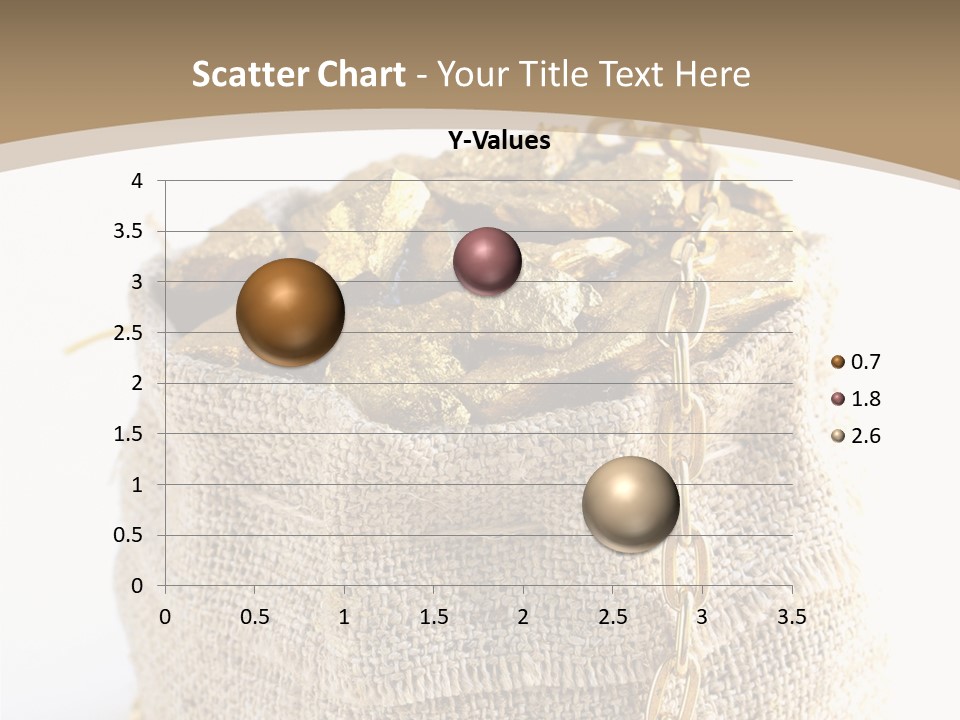 Scatter Chart - Your Title Text Here

Y-Values

4
3.5
3
2.5
2
1.5
1
0.5
0

0 0.5 1 1.5 2 2.5 3 3.5

0.7
1.8
2.6